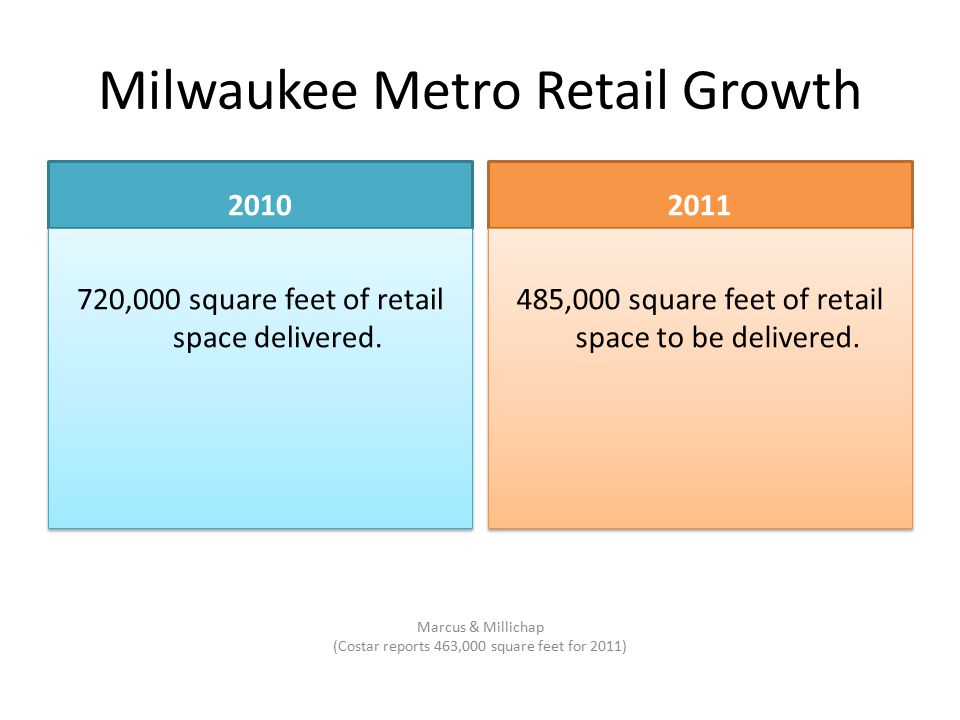 Milwaukee Metro Retail Growth

2010

720,000 square feet of retail space delivered.

2011

485,000 square feet of retail space to be delivered.

Marcus & Millichap
(Costar reports 463,000 square feet for 2011)